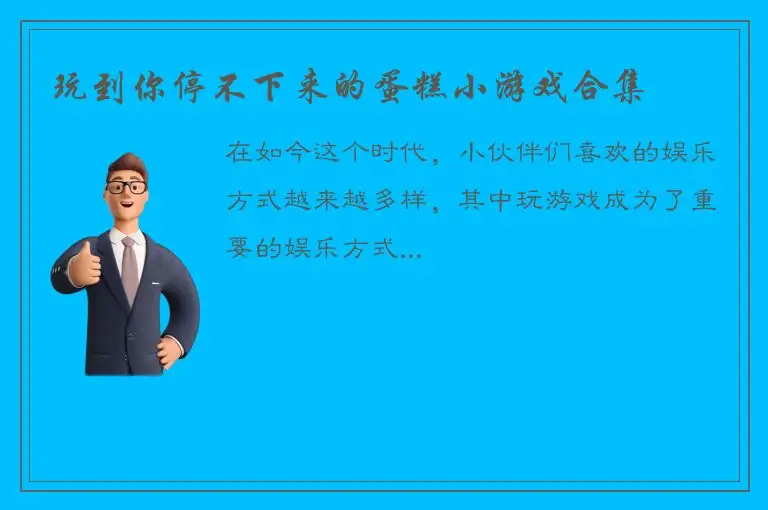 玩到你停不下来的蛋糕小游戏合集

在如今这个时代，小伙伴们喜欢的娱乐方式越来越多样，其中玩游戏成为了重要的娱乐方式...